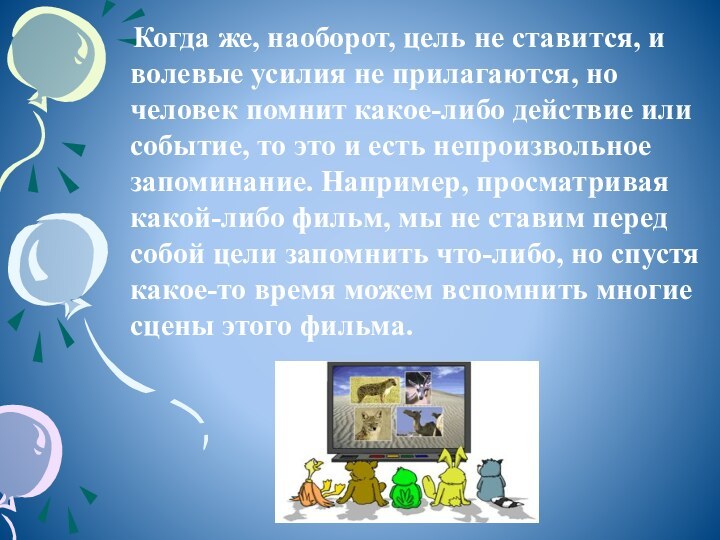 Когда же, наоборот, цель не ставится, и волевые усилия не прилагаются, но человек помнит какое-либо действие или событие, то это и есть непроизвольное запоминание. Например, просматривая какой-либо фильм, мы не ставим перед собой цели запомнить что-либо, но спустя какое-то время можем вспомнить многие сцены этого фильма.